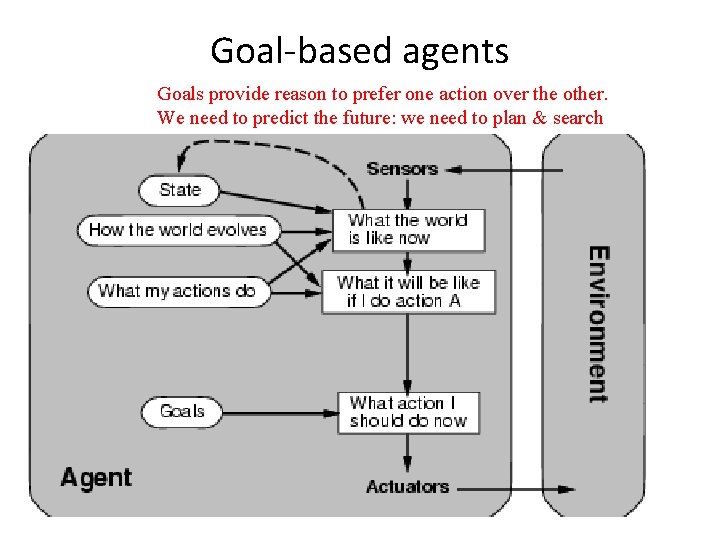 Goal-based agents

Goals provide reason to prefer one action over the other.
We need to predict the future: we need to plan & search

Sensors

State

How the world evolves

What my actions do

What the world is like now

What it will be like if I do action A

Goals

What action I should do now

Agent

Actuators

Environment